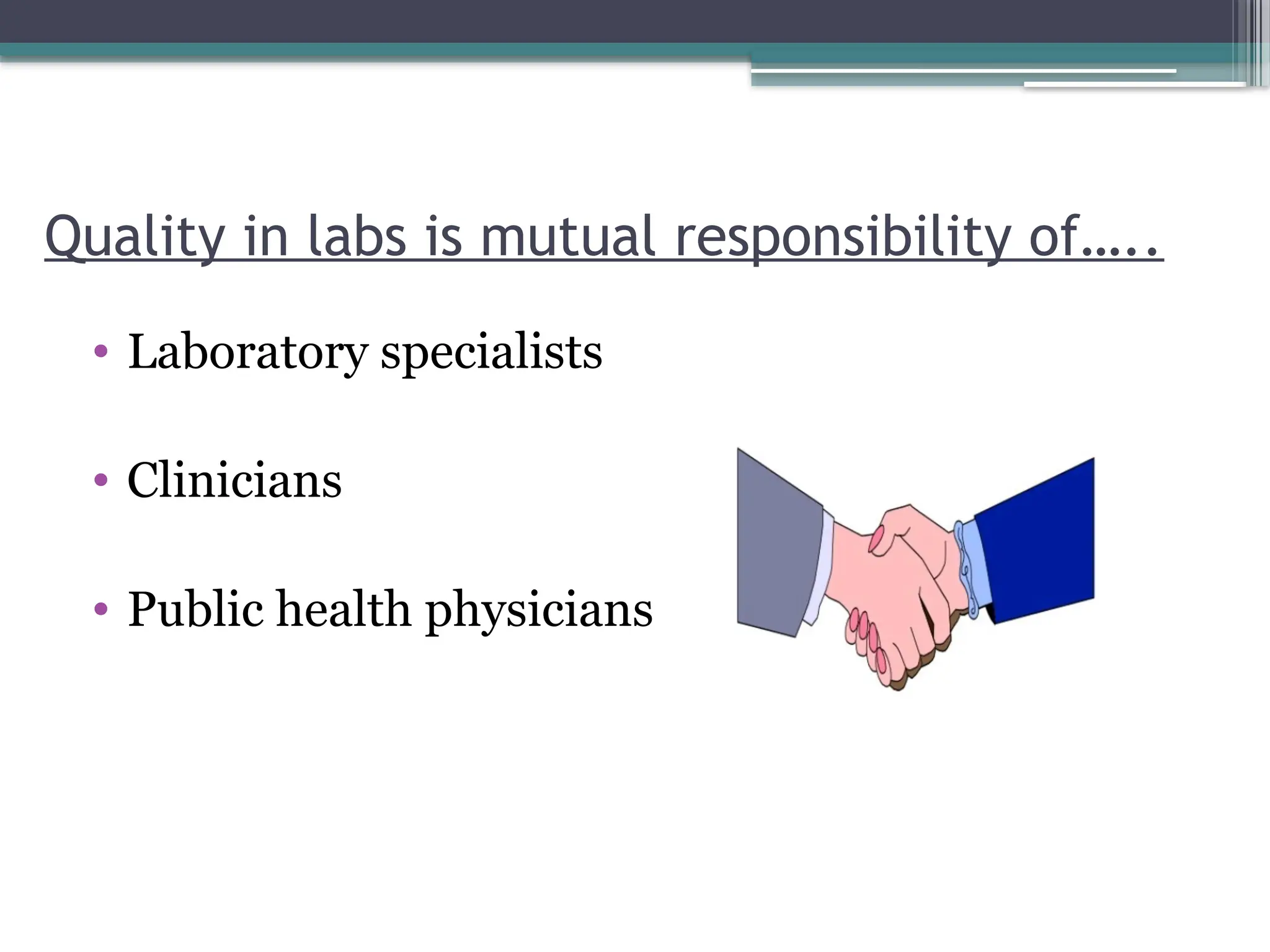 Quality in labs is mutual responsibility of…..

• Laboratory specialists

• Clinicians

• Public health physicians